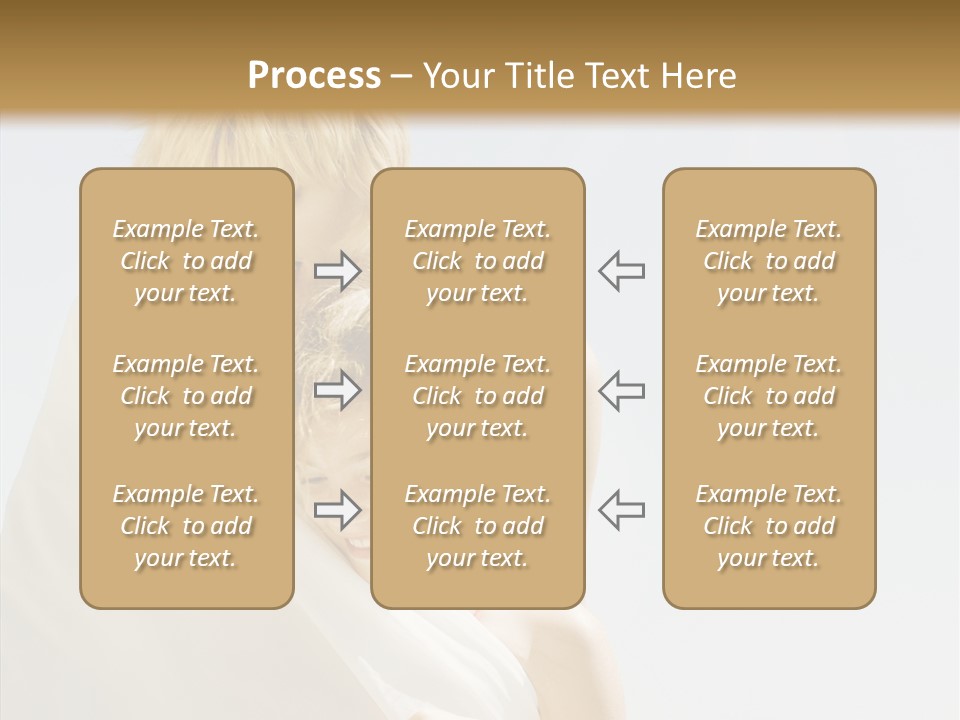 Process – Your Title Text Here

Example Text. Click to add your text.

Example Text. Click to add your text.

Example Text. Click to add your text.

Example Text. Click to add your text.

Example Text. Click to add your text.

Example Text. Click to add your text.

Example Text. Click to add your text.

Example Text. Click to add your text.

Example Text. Click to add your text.